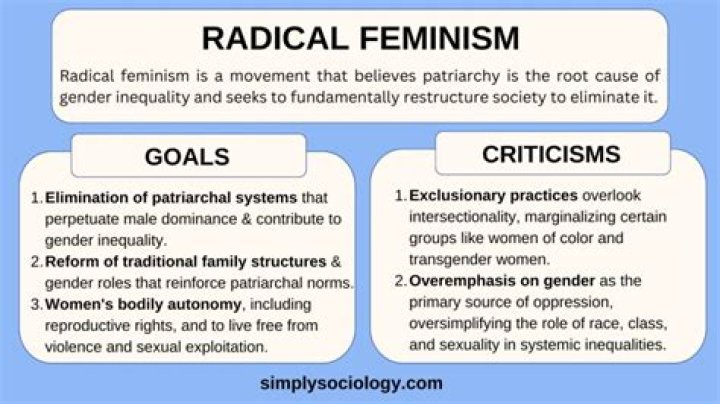 RADICAL FEMINISM

Radical feminism is a movement that believes patriarchy is the root cause of gender inequality and seeks to fundamentally restructure society to eliminate it.

GOALS

1. Elimination of patriarchal systems that perpetuate male dominance & contribute to gender inequality.
2. Reform of traditional family structures & gender roles that reinforce patriarchal norms.
3. Women's bodily autonomy, including reproductive rights, and to live free from violence and sexual exploitation.

CRITICISMS

1. Exclusionary practices overlook intersectionality, marginalizing certain groups like women of color and transgender women.
2. Overemphasis on gender as the primary source of oppression, oversimplifying the role of race, class, and sexuality in systemic inequalities.

simplysociology.com